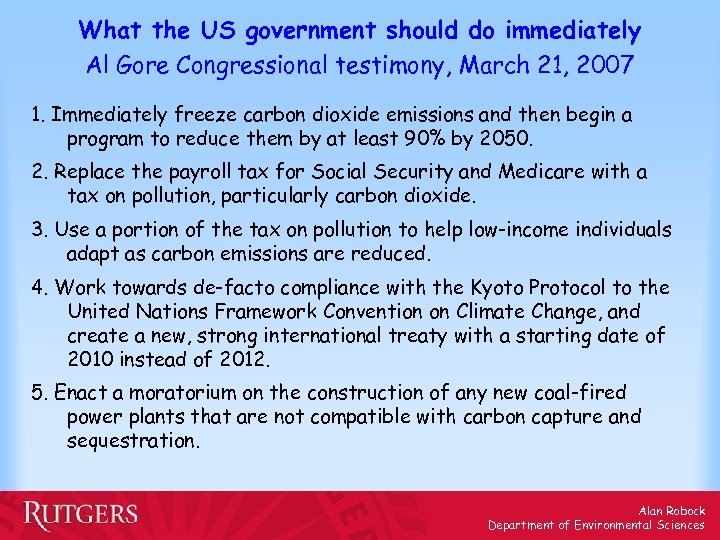 What the US government should do immediately
Al Gore Congressional testimony, March 21, 2007

1. Immediately freeze carbon dioxide emissions and then begin a program to reduce them by at least 90% by 2050.

2. Replace the payroll tax for Social Security and Medicare with a tax on pollution, particularly carbon dioxide.

3. Use a portion of the tax on pollution to help low-income individuals adapt as carbon emissions are reduced.

4. Work towards de-facto compliance with the Kyoto Protocol to the United Nations Framework Convention on Climate Change, and create a new, strong international treaty with a starting date of 2010 instead of 2012.

5. Enact a moratorium on the construction of any new coal-fired power plants that are not compatible with carbon capture and sequestration.

RUTGERS

Alan Robock
Department of Environmental Sciences